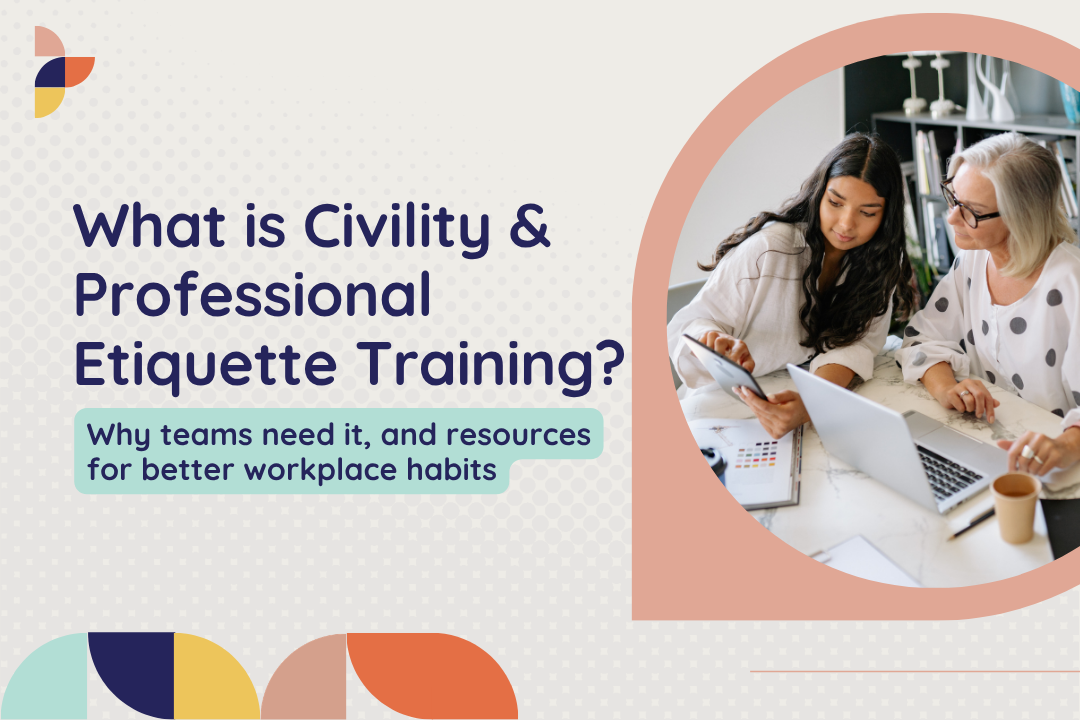 What is Civility & Professional Etiquette Training?

Why teams need it, and resources for better workplace habits